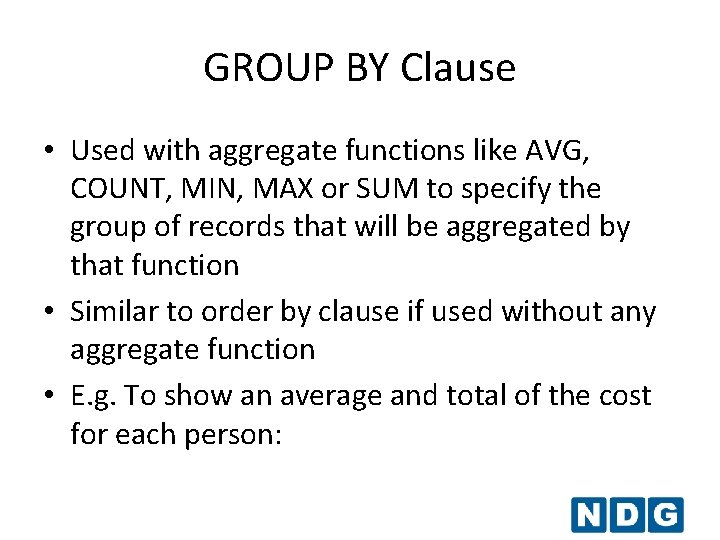 GROUP BY Clause

• Used with aggregate functions like AVG, COUNT, MIN, MAX or SUM to specify the group of records that will be aggregated by that function

• Similar to order by clause if used without any aggregate function

• E.g. To show an average and total of the cost for each person:

NDG